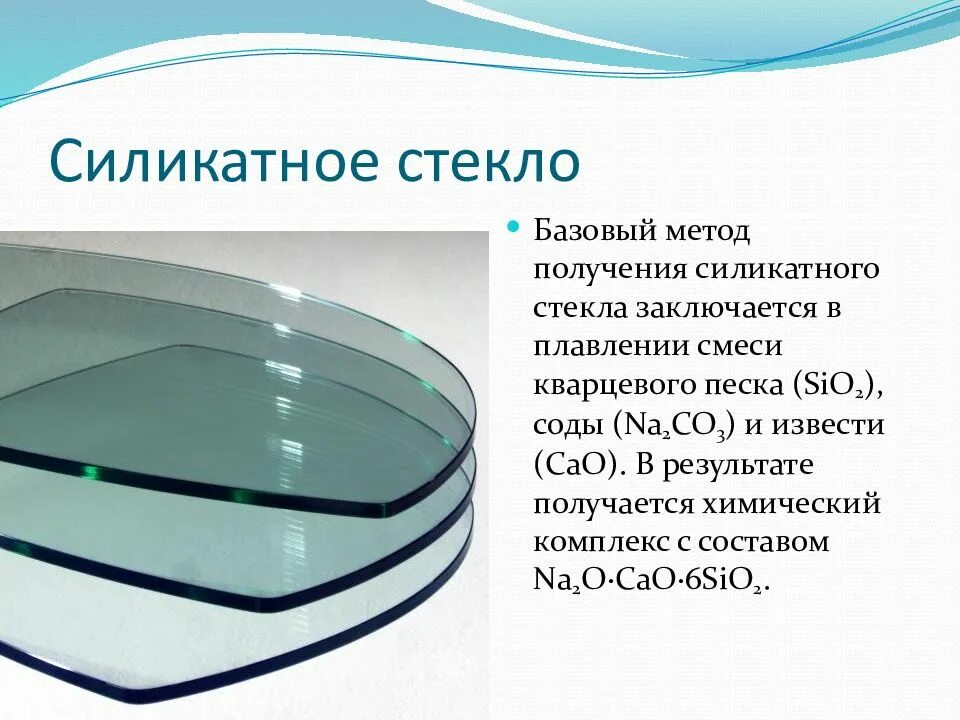 Силикатное стекло

Базовый метод получения силикатного стекла заключается в плавлении смеси кварцевого песка ($SiO_2$), соды ($Na_2CO_3$) и извести ($CaO$). В результате получается химический комплекс с составом $Na_2O \cdot CaO \cdot 6SiO_2$.